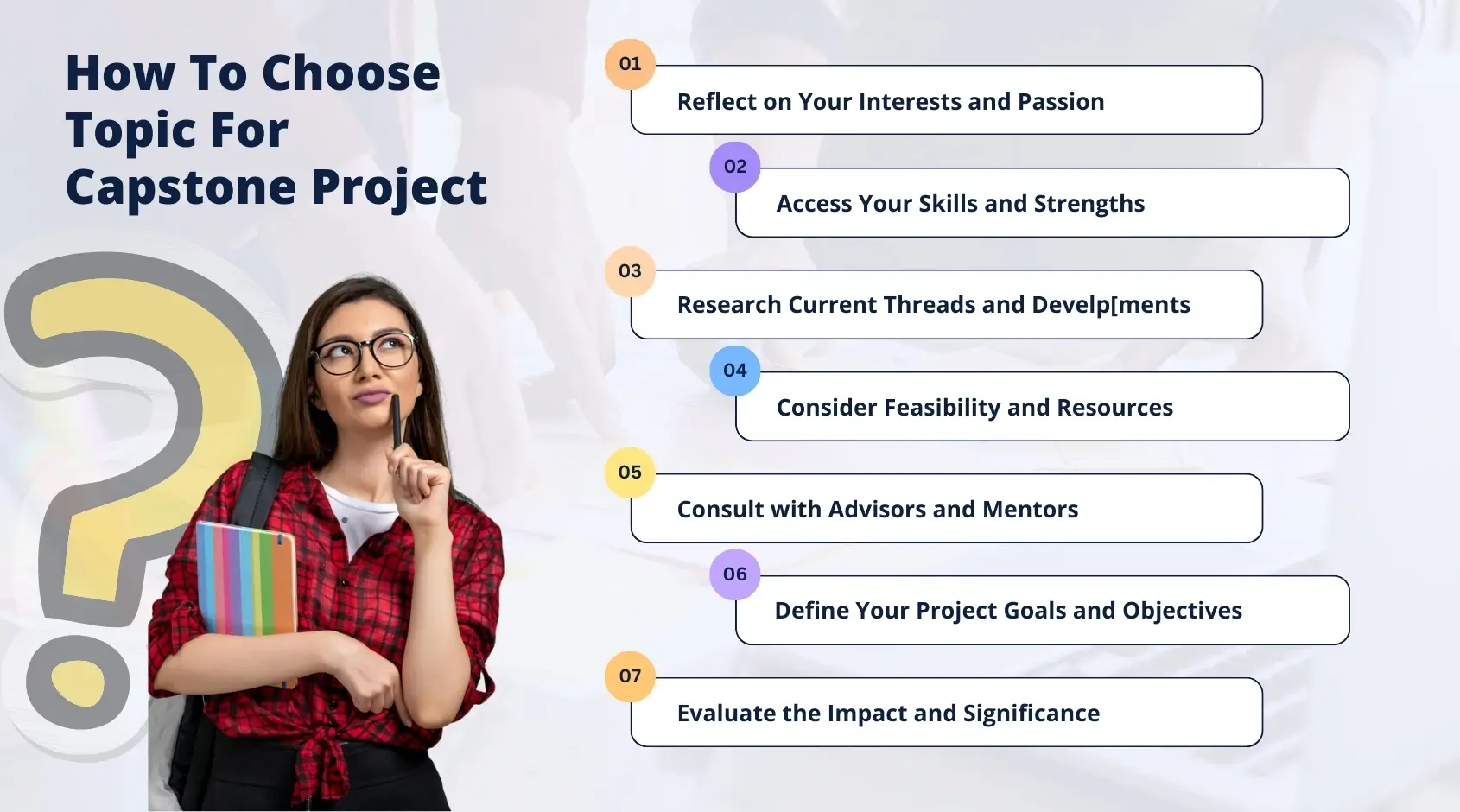 How To Choose Topic For Capstone Project

01
Reflect on Your Interests and Passion

02
Access Your Skills and Strengths

03
Research Current Threads and Develp[ments

04
Consider Feasibility and Resources

05
Consult with Advisors and Mentors

06
Define Your Project Goals and Objectives

07
Evaluate the Impact and Significance